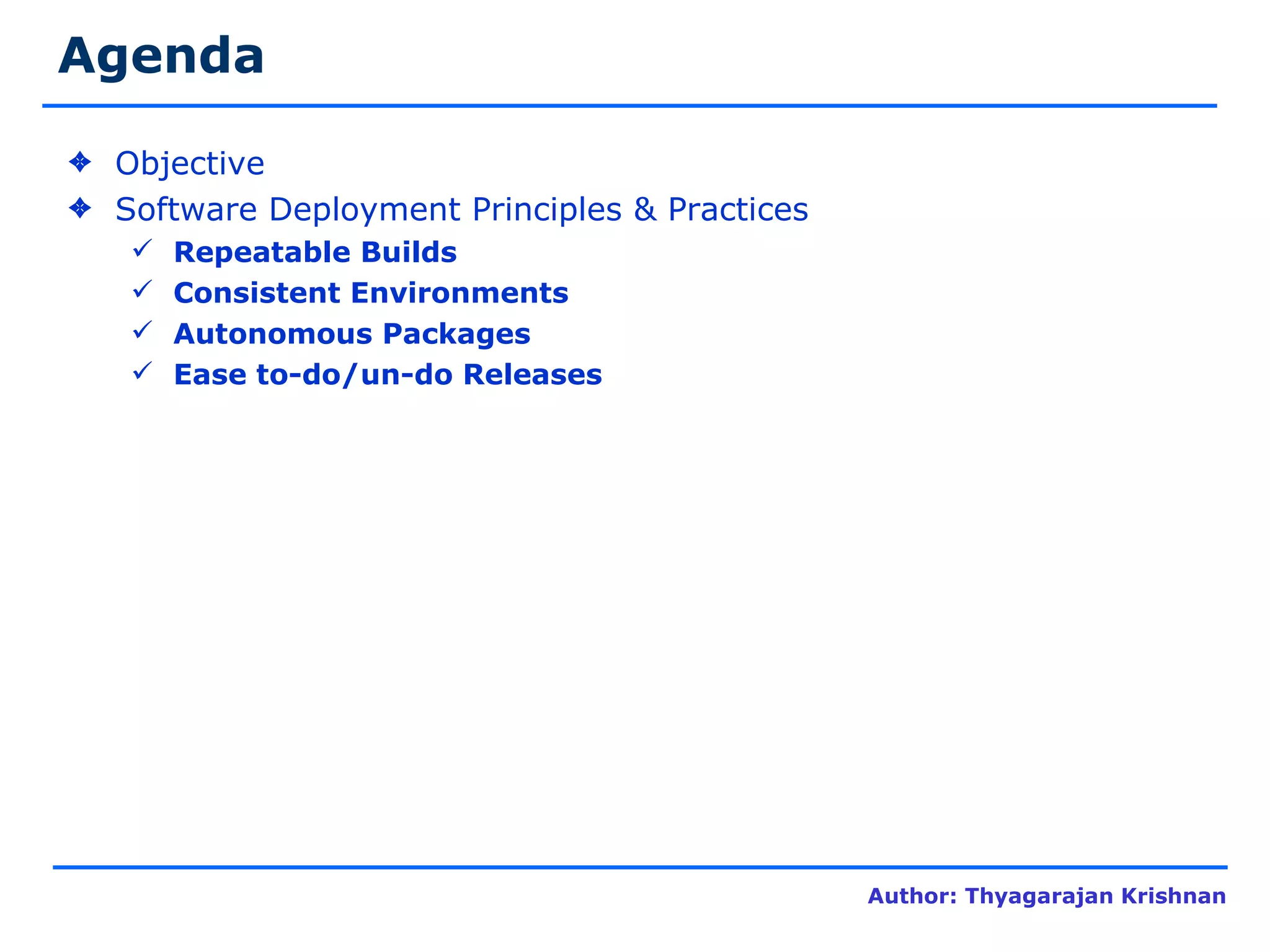 Agenda

❖ Objective
❖ Software Deployment Principles & Practices
✓ Repeatable Builds
✓ Consistent Environments
✓ Autonomous Packages
✓ Ease to-do/un-do Releases

Author: Thyagarajan Krishnan